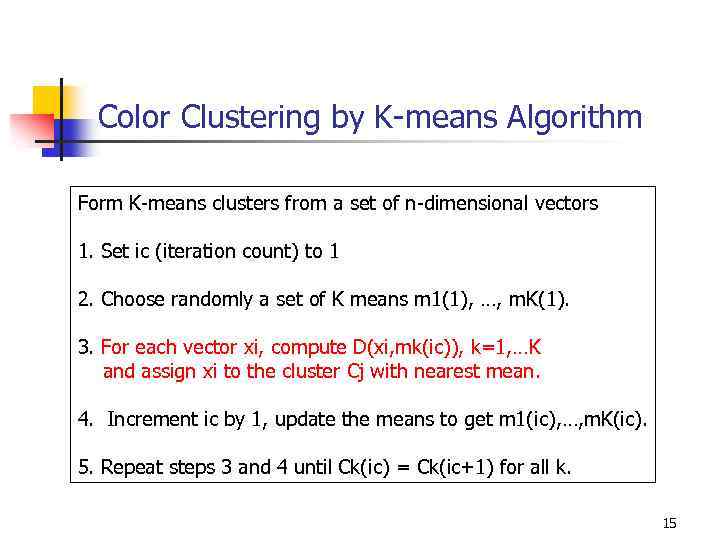 Color Clustering by K-means Algorithm

Form K-means clusters from a set of n-dimensional vectors

1. Set ic (iteration count) to 1

2. Choose randomly a set of K means m1(1), …, mK(1).

3. For each vector xi, compute D(xi,mk(ic)), k=1,…K and assign xi to the cluster Cj with nearest mean.

4. Increment ic by 1, update the means to get m1(ic),…,mK(ic).

5. Repeat steps 3 and 4 until Ck(ic) = Ck(ic+1) for all k.

15